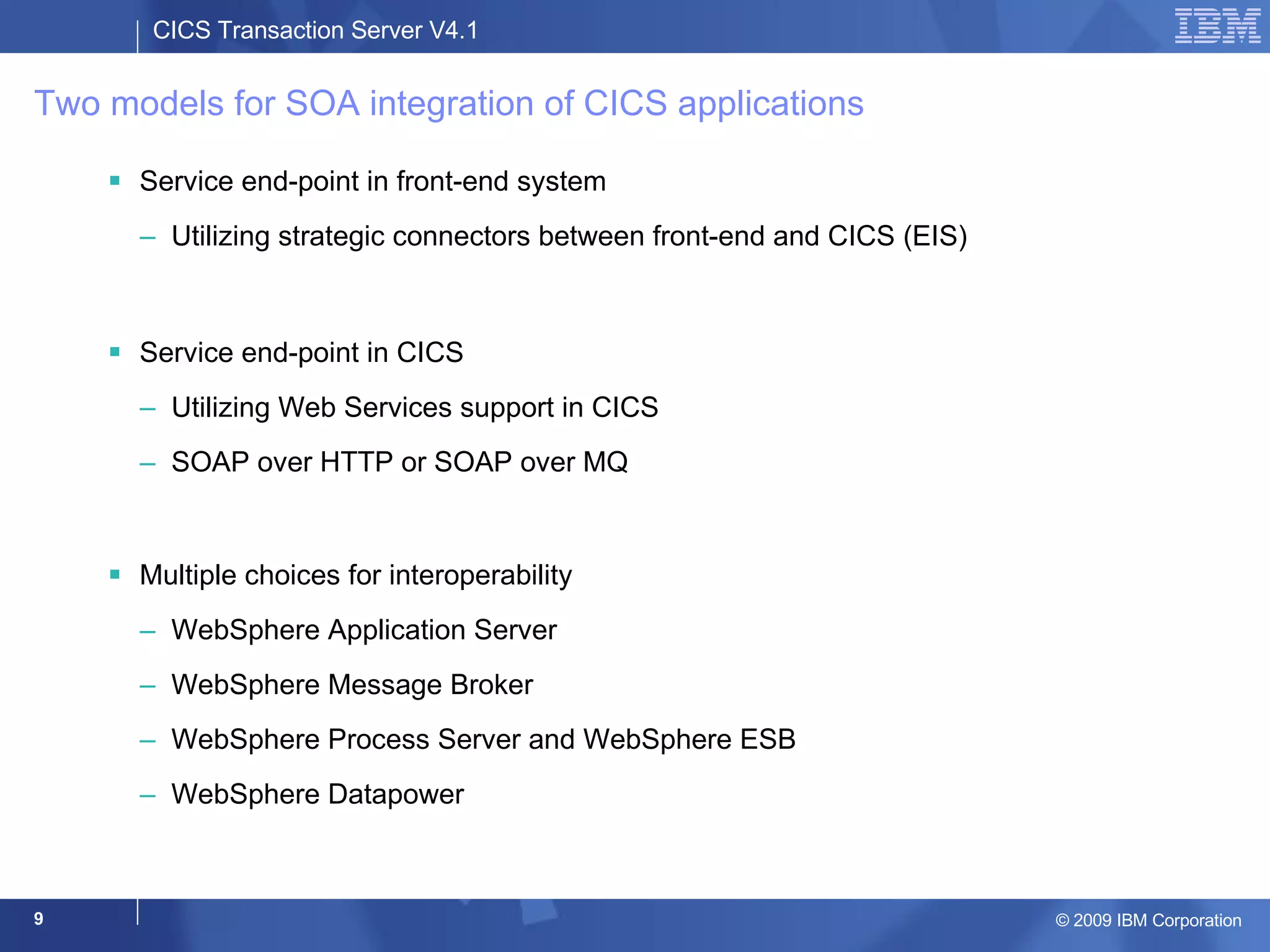 CICS Transaction Server V4.1

IBM

Two models for SOA integration of CICS applications

▪ Service end-point in front-end system

– Utilizing strategic connectors between front-end and CICS (EIS)

▪ Service end-point in CICS

– Utilizing Web Services support in CICS

– SOAP over HTTP or SOAP over MQ

▪ Multiple choices for interoperability

– WebSphere Application Server

– WebSphere Message Broker

– WebSphere Process Server and WebSphere ESB

– WebSphere Datapower

9

© 2009 IBM Corporation